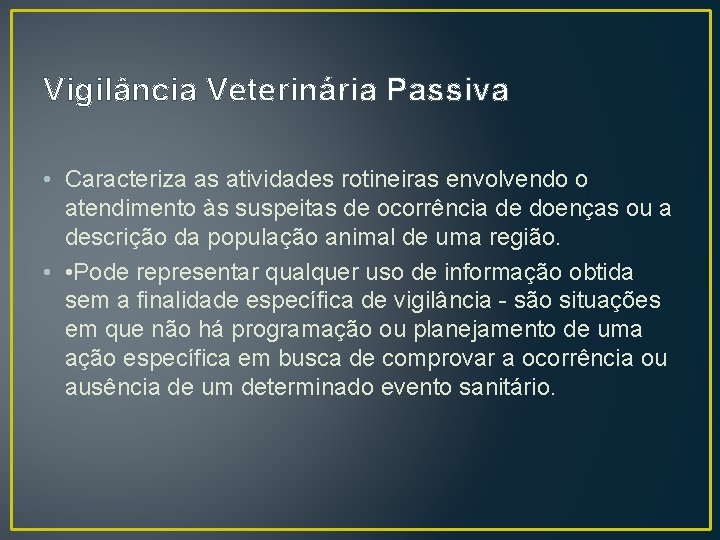 Vigilância Veterinária Passiva

• Caracteriza as atividades rotineiras envolvendo o atendimento às suspeitas de ocorrência de doenças ou a descrição da população animal de uma região.

• •Pode representar qualquer uso de informação obtida sem a finalidade específica de vigilância - são situações em que não há programação ou planejamento de uma ação específica em busca de comprovar a ocorrência ou ausência de um determinado evento sanitário.